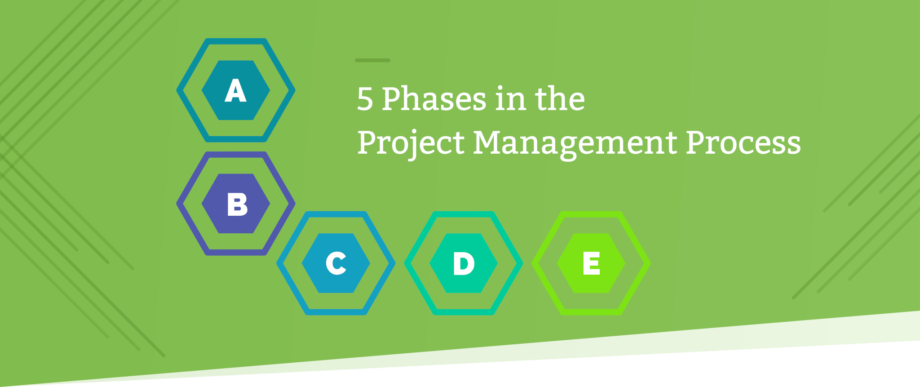 A

5 Phases in the
Project Management Process

B

C

D

E